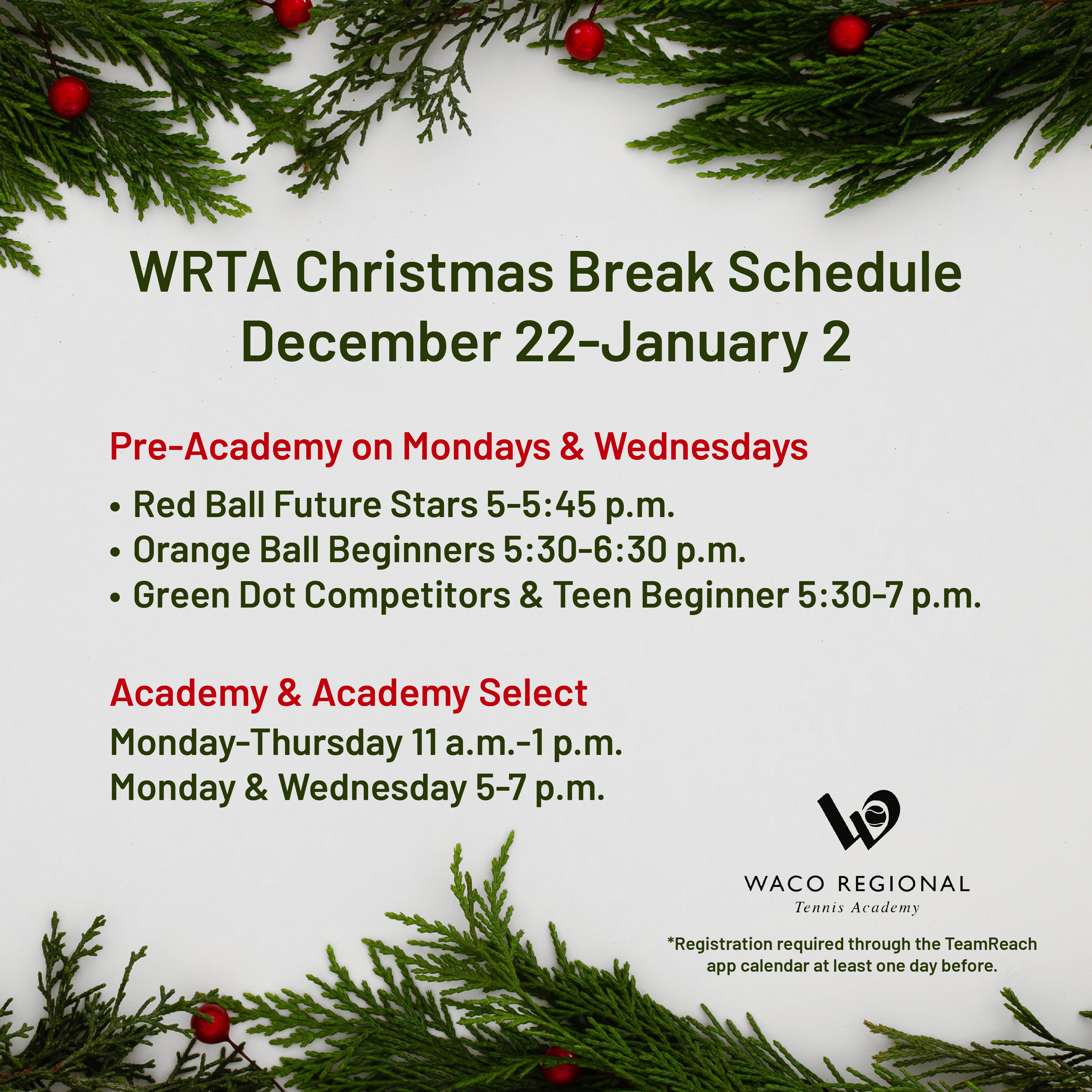 WRTA Christmas Break Schedule
December 22-January 2

Pre-Academy on Mondays & Wednesdays

• Red Ball Future Stars 5-5:45 p.m.
• Orange Ball Beginners 5:30-6:30 p.m.
• Green Dot Competitors & Teen Beginner 5:30-7 p.m.

Academy & Academy Select

Monday-Thursday 11 a.m.-1 p.m.
Monday & Wednesday 5-7 p.m.

WACO REGIONAL
Tennis Academy

*Registration required through the TeamReach app calendar at least one day before.